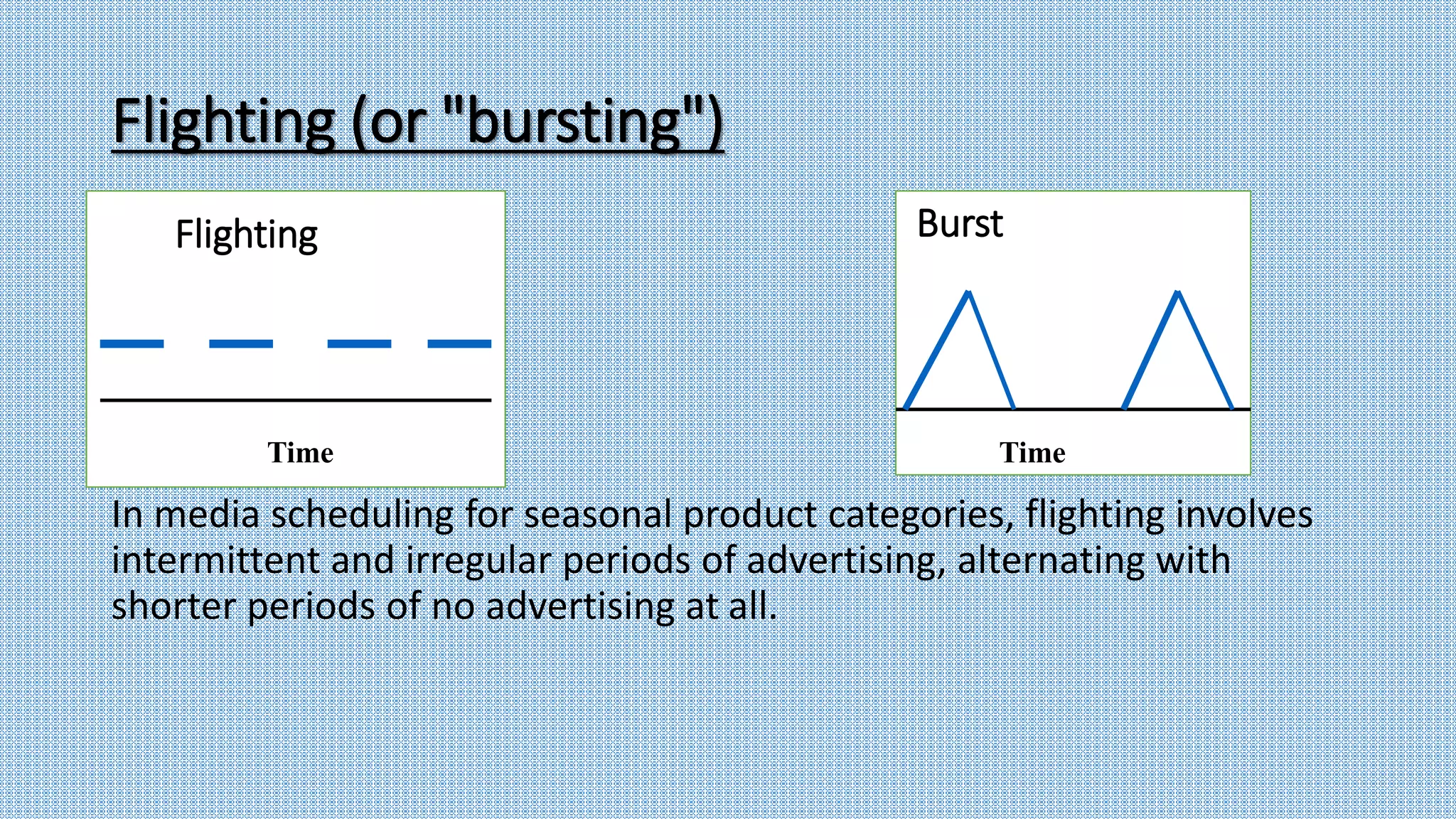 Flighting (or "bursting")

Flighting

Time

Burst

Time

In media scheduling for seasonal product categories, flighting involves intermittent and irregular periods of advertising, alternating with shorter periods of no advertising at all.